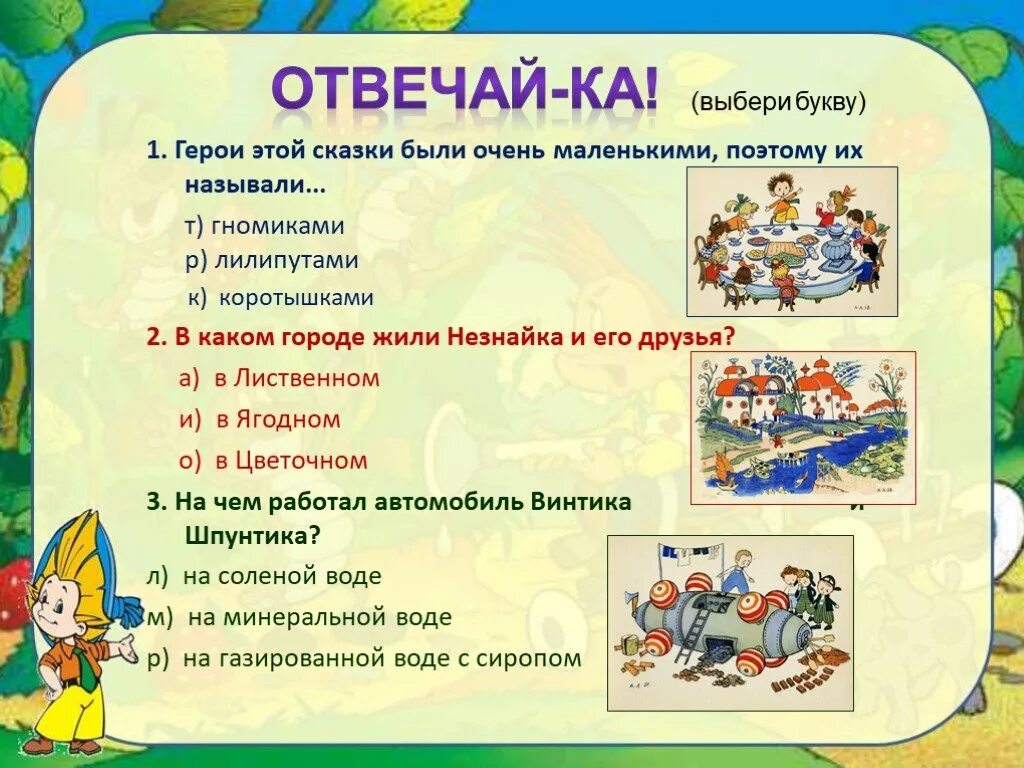 ОТВЕЧАЙ-КА! (выбери букву)

1. Герои этой сказки были очень маленькими, поэтому их называли…

т) гномиками
р) лилипутами
к) коротышками

2. В каком городе жили Незнайка и его друзья?

а) в Лиственном
и) в Ягодном
о) в Цветочном

3. На чем работал автомобиль Винтика и Шпунтика?

л) на соленой воде
м) на минеральной воде
р) на газированной воде с сиропом